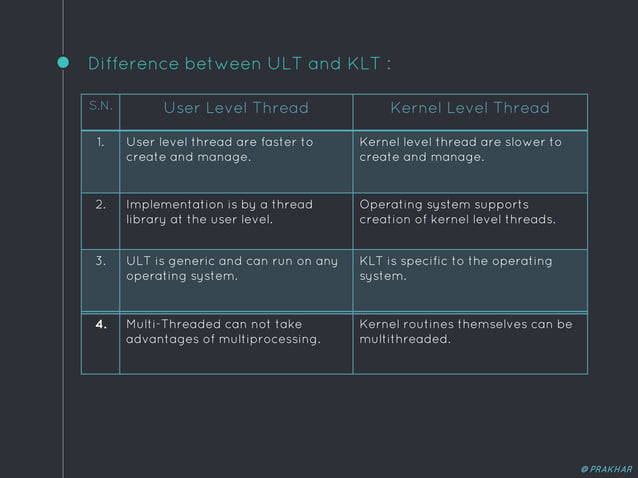 Difference between ULT and KLT :

| S.N. | User Level Thread | Kernel Level Thread |
|---|---|---|
| 1. | User level thread are faster to create and manage. | Kernel level thread are slower to create and manage. |
| 2. | Implementation is by a thread library at the user level. | Operating system supports creation of kernel level threads. |
| 3. | ULT is generic and can run on any operating system. | KLT is specific to the operating system. |
| 4. | Multi-Threaded can not take advantages of multiprocessing. | Kernel routines themselves can be multithreaded. |

@ PRAKHAR